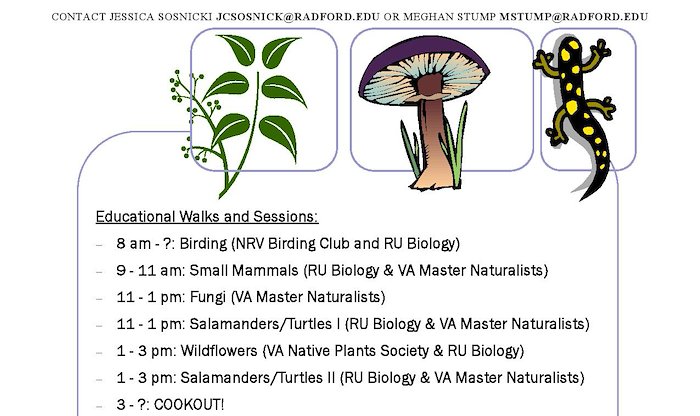 CONTACT JESSICA SOSNICKI JCSOSNICK@RADFORD.EDU OR MEGHAN STUMP MSTUMP@RADFORD.EDU

Educational Walks and Sessions:

– 8 am - ?: Birding (NRV Birding Club and RU Biology)

– 9 - 11 am: Small Mammals (RU Biology & VA Master Naturalists)

– 11 - 1 pm: Fungi (VA Master Naturalists)

– 11 - 1 pm: Salamanders/Turtles I (RU Biology & VA Master Naturalists)

– 1 - 3 pm: Wildflowers (VA Native Plants Society & RU Biology)

– 1 - 3 pm: Salamanders/Turtles II (RU Biology & VA Master Naturalists)

– 3 - ?: COOKOUT!